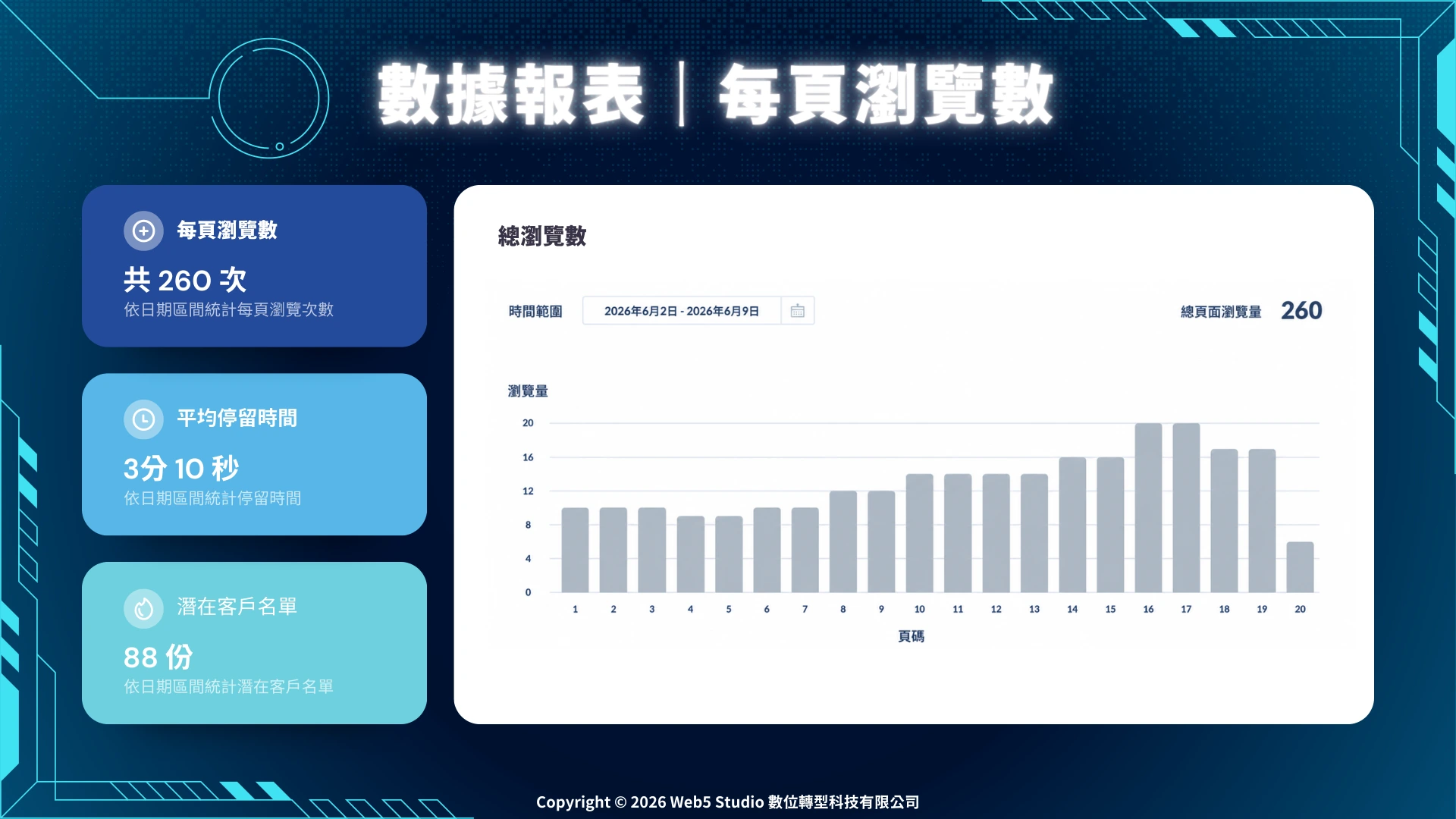 數據報表｜每頁瀏覽數

每頁瀏覽數

共 260 次

依日期區間統計每頁瀏覽次數

平均停留時間

3分 10 秒

依日期區間統計停留時間

潛在客戶名單

88 份

依日期區間統計潛在客戶名單

總瀏覽數

時間範圍 2026年6月2日 - 2026年6月9日

總頁面瀏覽量 260

瀏覽量

20
16
12
8
4
0

1 2 3 4 5 6 7 8 9 10 11 12 13 14 15 16 17 18 19 20

頁碼

Copyright © 2026 Web5 Studio 數位轉型科技有限公司